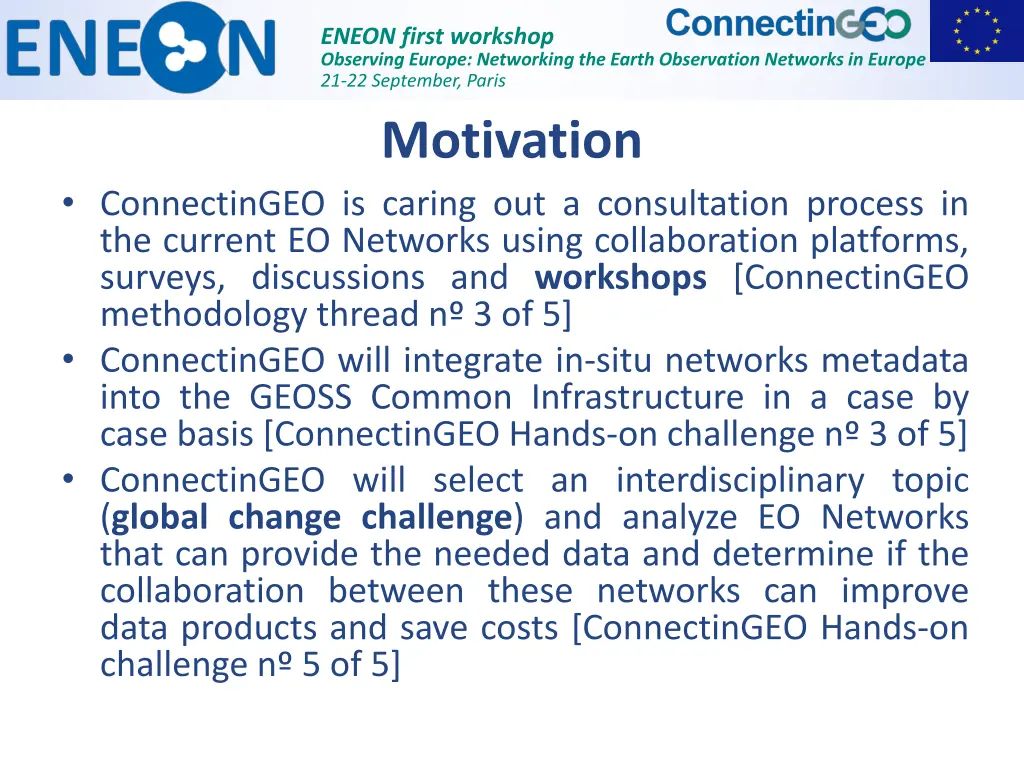 ENEON

ENEON first workshop
Observing Europe: Networking the Earth Observation Networks in Europe
21-22 September, Paris

ConnectinGEO

Motivation

• ConnectinGEO is caring out a consultation process in the current EO Networks using collaboration platforms, surveys, discussions and workshops [ConnectinGEO methodology thread nº 3 of 5]
• ConnectinGEO will integrate in-situ networks metadata into the GEOSS Common Infrastructure in a case by case basis [ConnectinGEO Hands-on challenge nº 3 of 5]
• ConnectinGEO will select an interdisciplinary topic (global change challenge) and analyze EO Networks that can provide the needed data and determine if the collaboration between these networks can improve data products and save costs [ConnectinGEO Hands-on challenge nº 5 of 5]